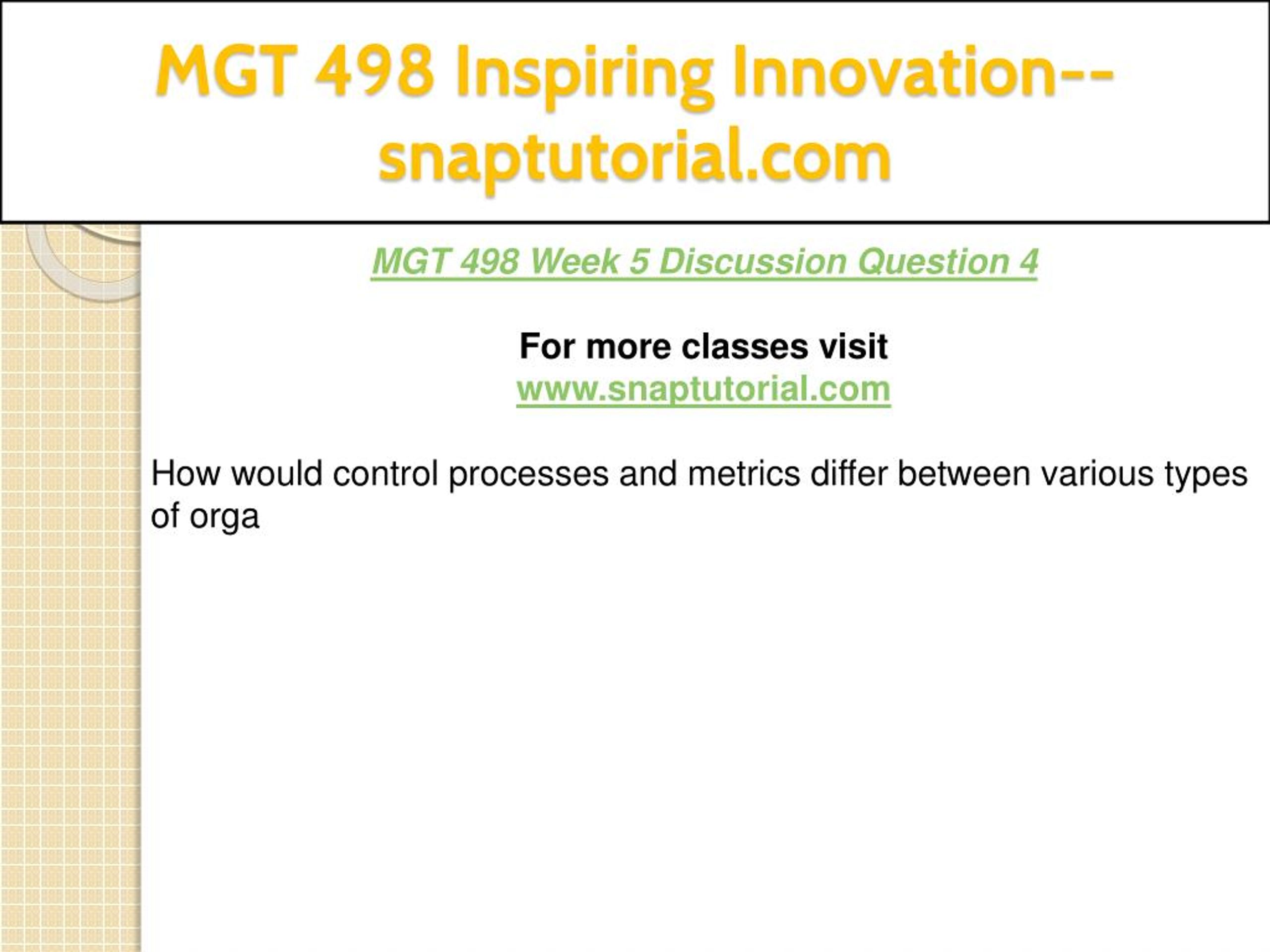 MGT 498 Inspiring Innovation--snaptutorial.com

MGT 498 Week 5 Discussion Question 4

For more classes visit
www.snaptutorial.com

How would control processes and metrics differ between various types of orga